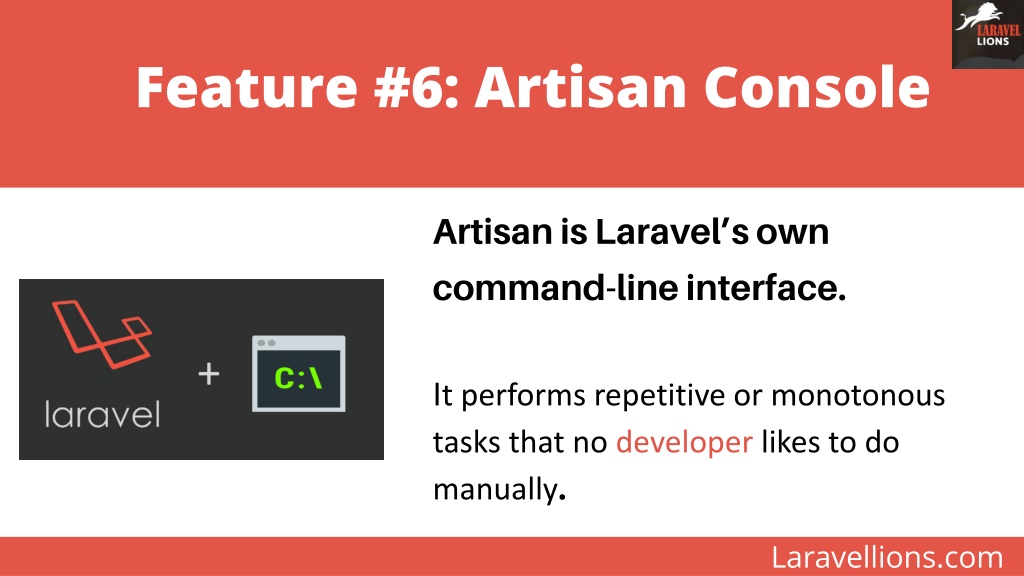 LARAVEL LIONS

Feature #6: Artisan Console

laravel + C:\

Artisan is Laravel's own command-line interface.

It performs repetitive or monotonous tasks that no developer likes to do manually.

Laravellions.com